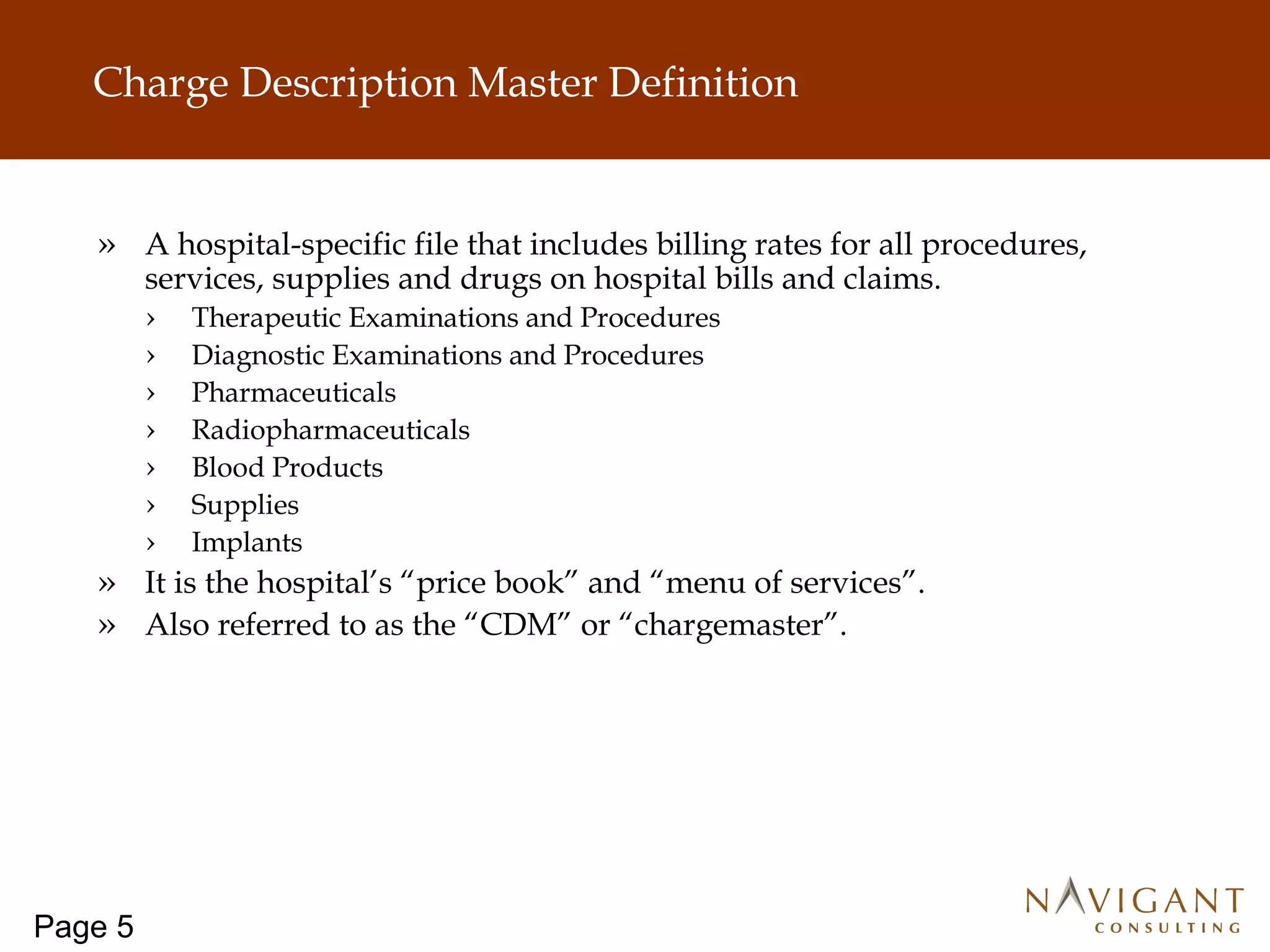 Charge Description Master Definition

» A hospital-specific file that includes billing rates for all procedures, services, supplies and drugs on hospital bills and claims.

› Therapeutic Examinations and Procedures

› Diagnostic Examinations and Procedures

› Pharmaceuticals

› Radiopharmaceuticals

› Blood Products

› Supplies

› Implants

» It is the hospital's "price book" and "menu of services".

» Also referred to as the "CDM" or "chargemaster".

Page 5

NAVIGANT
CONSULTING